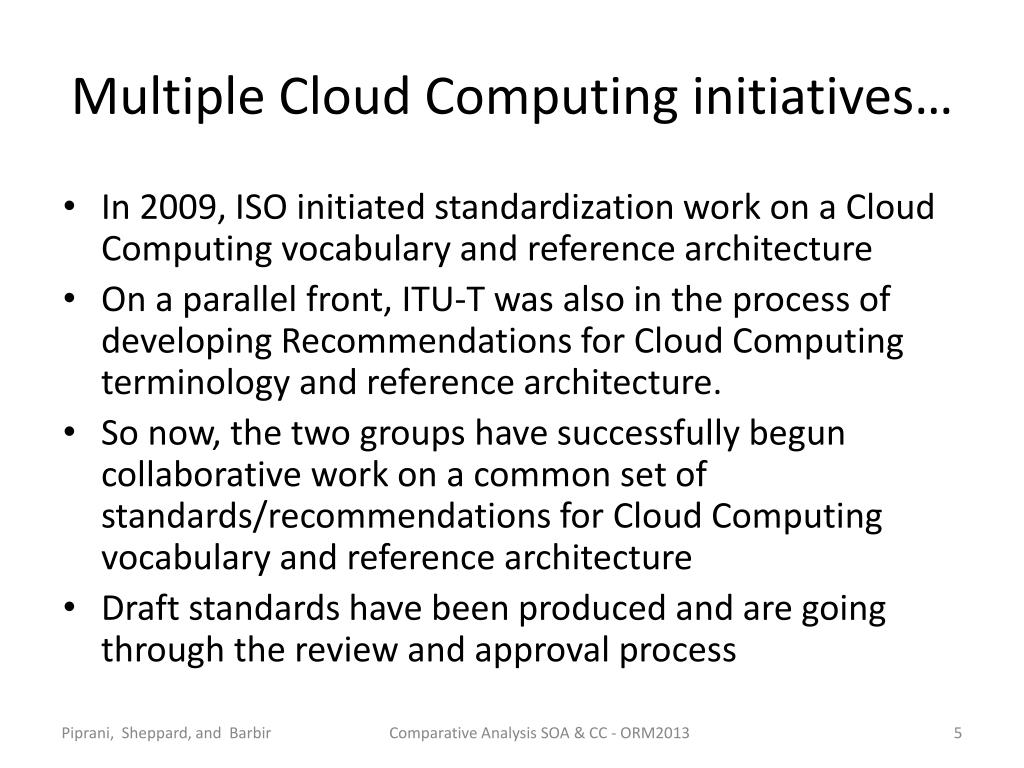 Multiple Cloud Computing initiatives…

• In 2009, ISO initiated standardization work on a Cloud Computing vocabulary and reference architecture
• On a parallel front, ITU-T was also in the process of developing Recommendations for Cloud Computing terminology and reference architecture.
• So now, the two groups have successfully begun collaborative work on a common set of standards/recommendations for Cloud Computing vocabulary and reference architecture
• Draft standards have been produced and are going through the review and approval process

Piprani, Sheppard, and Barbir
Comparative Analysis SOA & CC - ORM2013
5